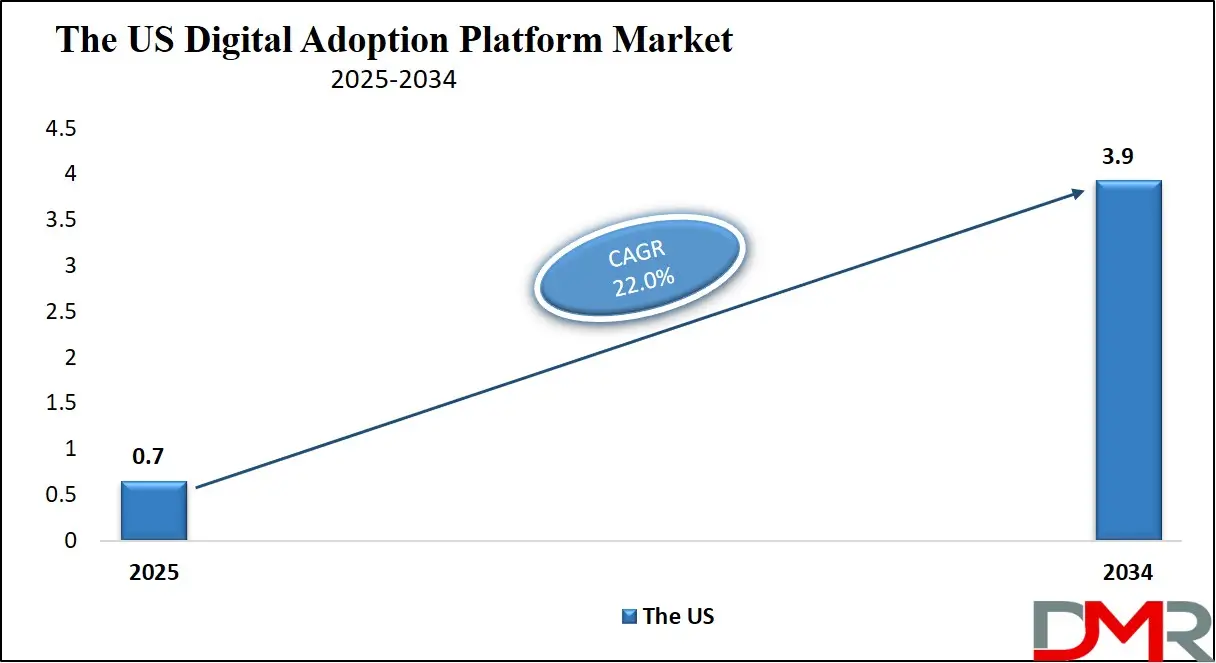 The US Digital Adoption Platform Market
2025-2034

4.5
4
3.5
3
2.5
2
1.5
1
0.5
0

0.7
3.9

CAGR
22.0%

2025
2034

The US

DMR